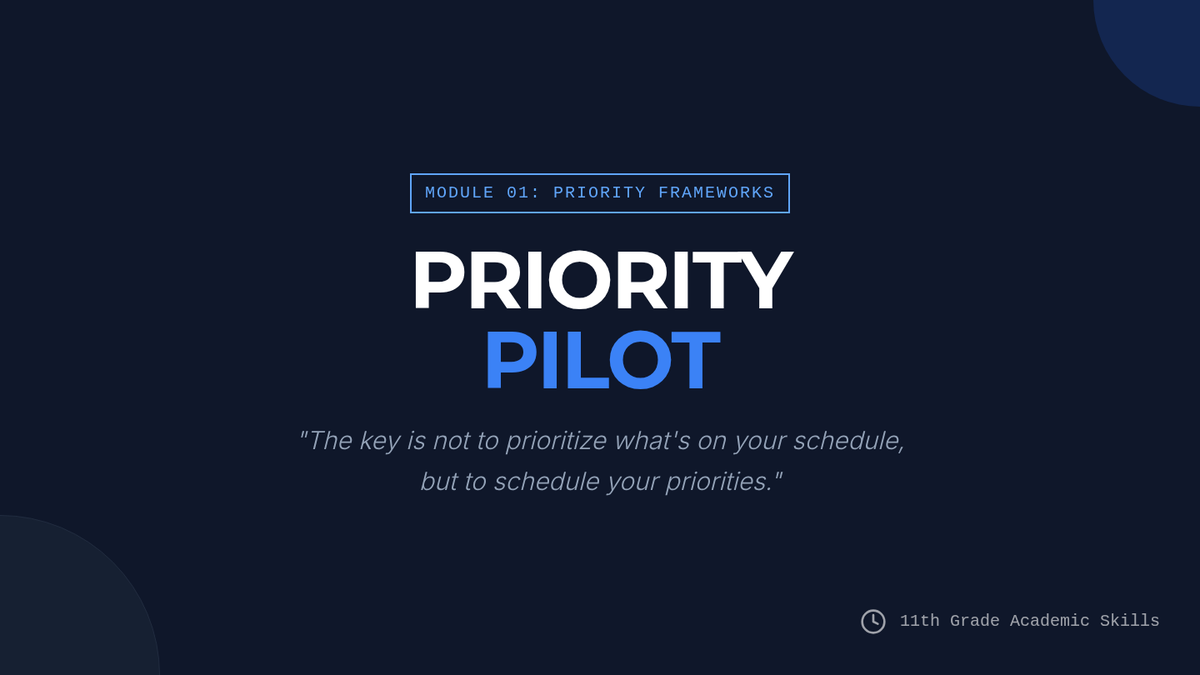 MODULE 01: PRIORITY FRAMEWORKS

PRIORITY
PILOT

"The key is not to prioritize what's on your schedule, but to schedule your priorities."

11th Grade Academic Skills